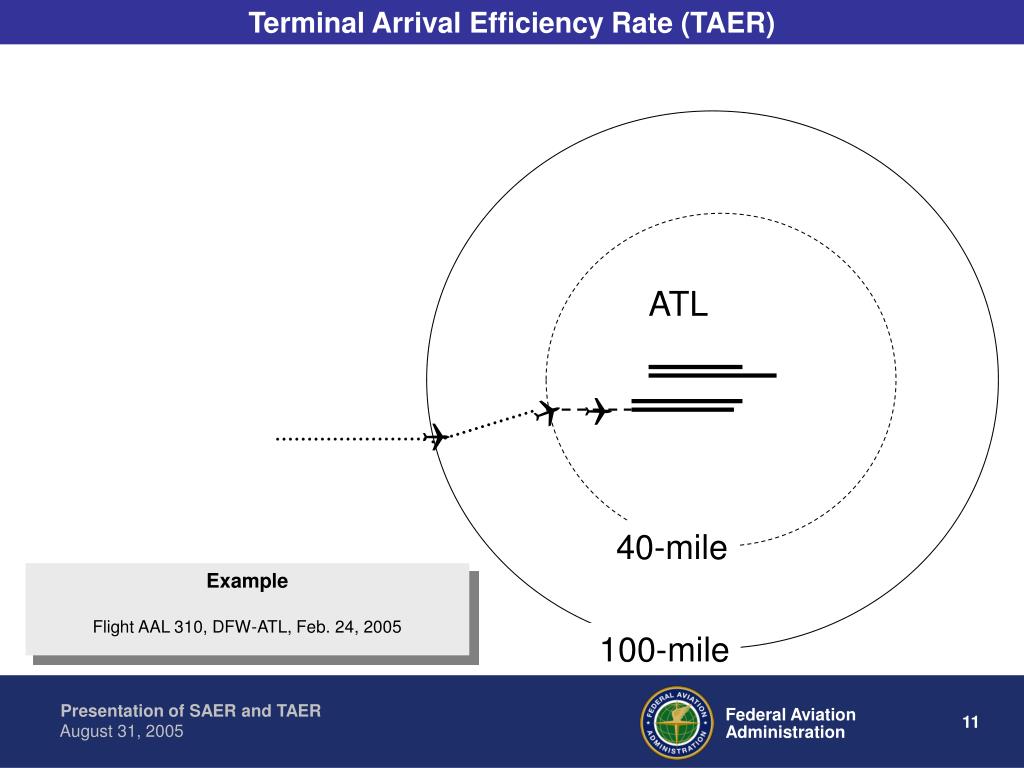 Terminal Arrival Efficiency Rate (TAER)

ATL

40-mile

100-mile

Example

Flight AAL 310, DFW-ATL, Feb. 24, 2005

Presentation of SAER and TAER
August 31, 2005

FEDERAL AVIATION ADMINISTRATION

Federal Aviation Administration

11